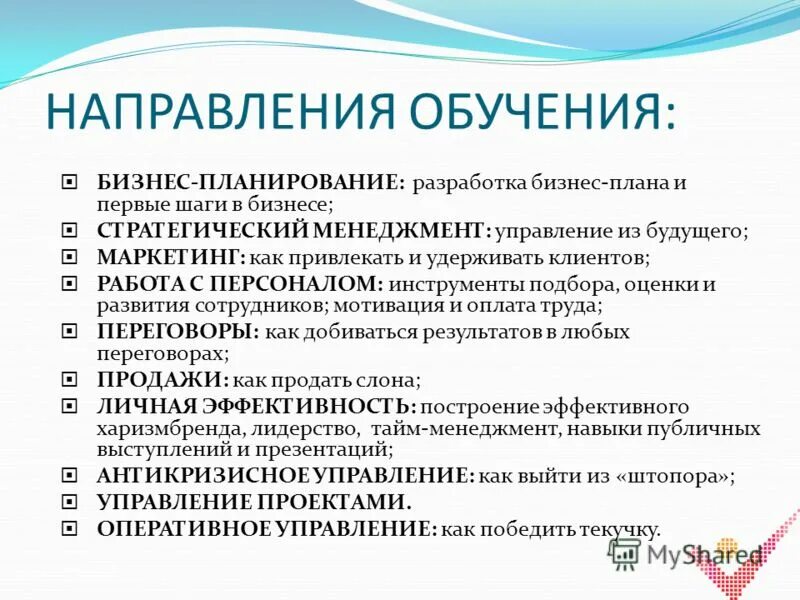 НАПРАВЛЕНИЯ ОБУЧЕНИЯ:

БИЗНЕС-ПЛАНИРОВАНИЕ: разработка бизнес-плана и первые шаги в бизнесе;
СТРАТЕГИЧЕСКИЙ МЕНЕДЖМЕНТ: управление из будущего;
МАРКЕТИНГ: как привлекать и удерживать клиентов;
РАБОТА С ПЕРСОНАЛОМ: инструменты подбора, оценки и развития сотрудников; мотивация и оплата труда;
ПЕРЕГОВОРЫ: как добиваться результатов в любых переговорах;
ПРОДАЖИ: как продать слона;
ЛИЧНАЯ ЭФФЕКТИВНОСТЬ: построение эффективного харизмбренда, лидерство, тайм-менеджмент, навыки публичных выступлений и презентаций;
АНТИКРИЗИСНОЕ УПРАВЛЕНИЕ: как выйти из «штопора»;
УПРАВЛЕНИЕ ПРОЕКТАМИ.
ОПЕРАТИВНОЕ УПРАВЛЕНИЕ: как победить текучку.

MyShared